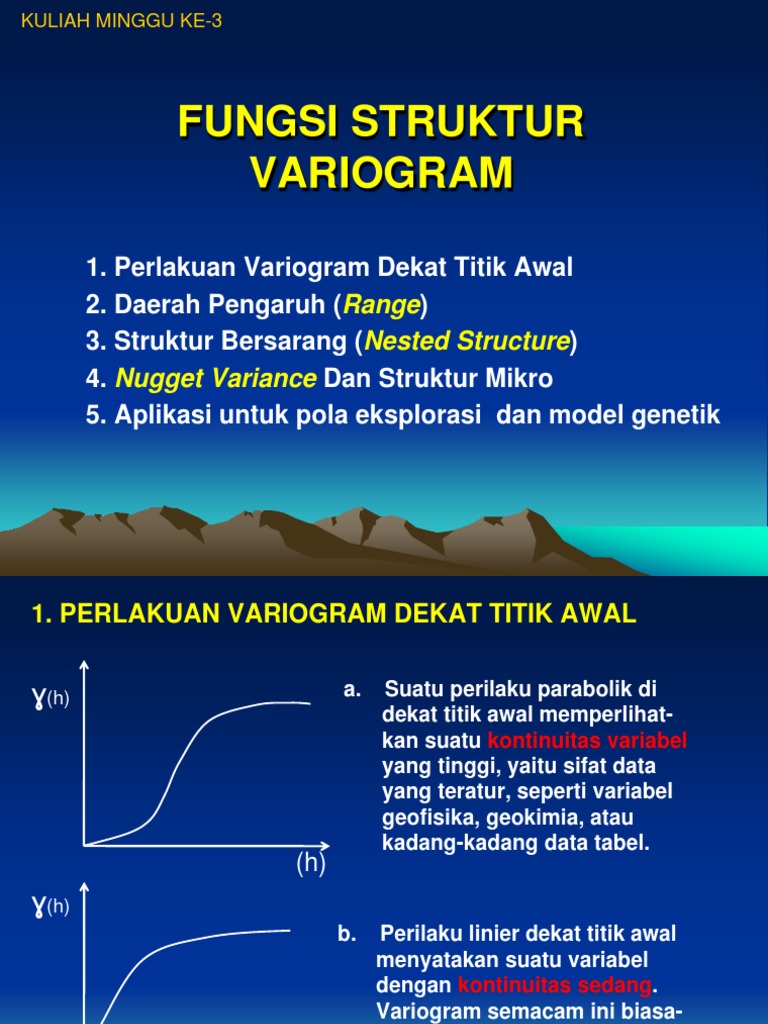 KULIAH MINGGU KE-3

FUNGSI STRUKTUR VARIOGRAM

1. Perlakuan Variogram Dekat Titik Awal
2. Daerah Pengaruh (Range)
3. Struktur Bersarang (Nested Structure)
4. Nugget Variance Dan Struktur Mikro
5. Aplikasi untuk pola eksplorasi dan model genetik

1. PERLAKUAN VARIOGRAM DEKAT TITIK AWAL

$\gamma$(h)

(h)

a. Suatu perilaku parabolik di dekat titik awal memperlihatkan suatu kontinuitas variabel yang tinggi, yaitu sifat data yang teratur, seperti variabel geofisika, geokimia, atau kadang-kadang data tabel.

$\gamma$(h)

b. Perilaku linier dekat titik awal menyatakan suatu variabel dengan kontinuitas sedang. Variogram semacam ini biasa-